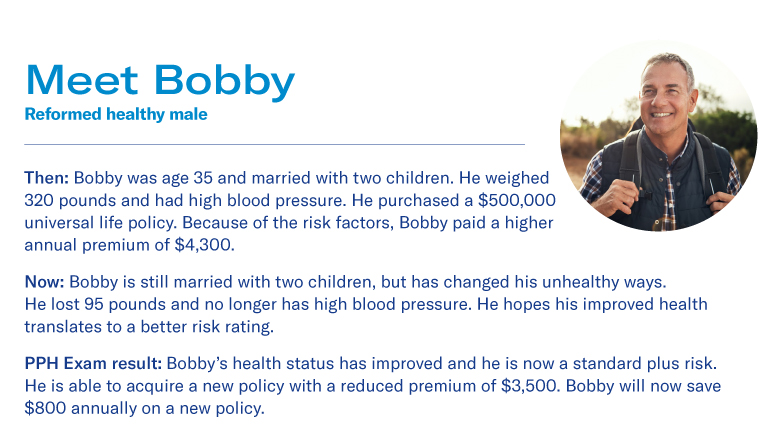 Meet Bobby
Reformed healthy male

Then: Bobby was age 35 and married with two children. He weighed 320 pounds and had high blood pressure. He purchased a \$500,000 universal life policy. Because of the risk factors, Bobby paid a higher annual premium of \$4,300.

Now: Bobby is still married with two children, but has changed his unhealthy ways. He lost 95 pounds and no longer has high blood pressure. He hopes his improved health translates to a better risk rating.

PPH Exam result: Bobby's health status has improved and he is now a standard plus risk. He is able to acquire a new policy with a reduced premium of \$3,500. Bobby will now save \$800 annually on a new policy.